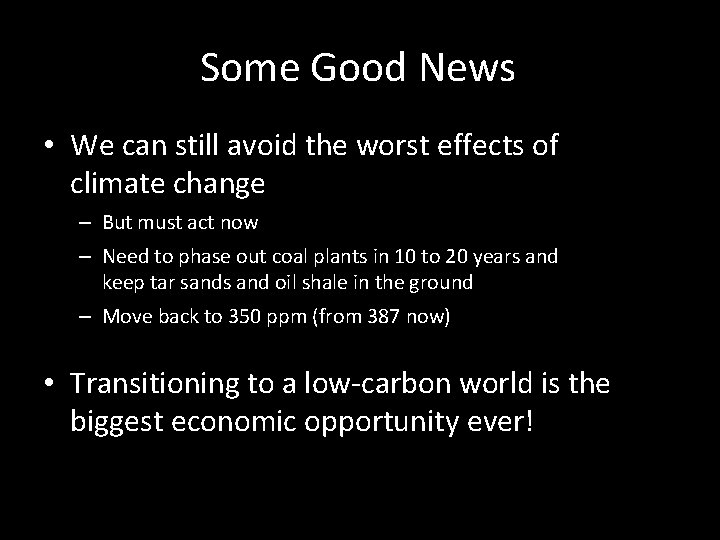 Some Good News

• We can still avoid the worst effects of climate change

– But must act now

– Need to phase out coal plants in 10 to 20 years and keep tar sands and oil shale in the ground

– Move back to 350 ppm (from 387 now)

• Transitioning to a low-carbon world is the biggest economic opportunity ever!